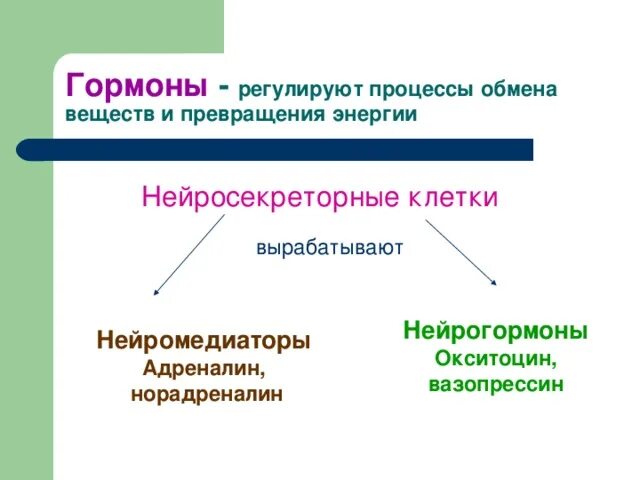 Гормоны - регулируют процессы обмена веществ и превращения энергии

Нейросекреторные клетки

вырабатывают

Нейромедиаторы
Адреналин,
норадреналин

Нейрогормоны
Окситоцин,
вазопрессин